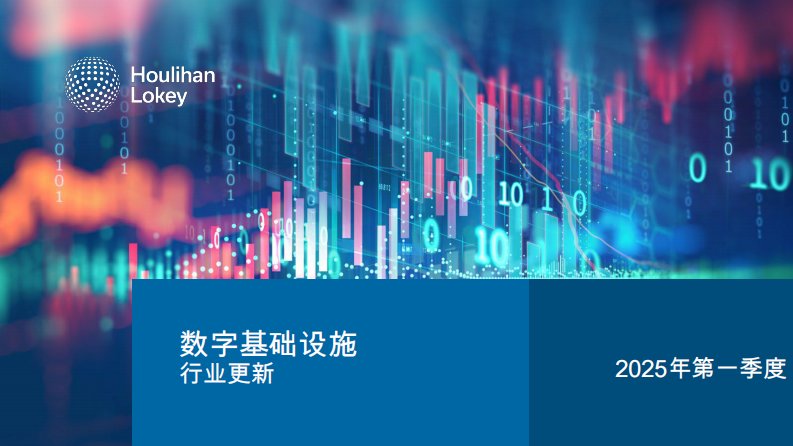 Houlihan Lokey

数字基础设施
行业更新

2025年第一季度